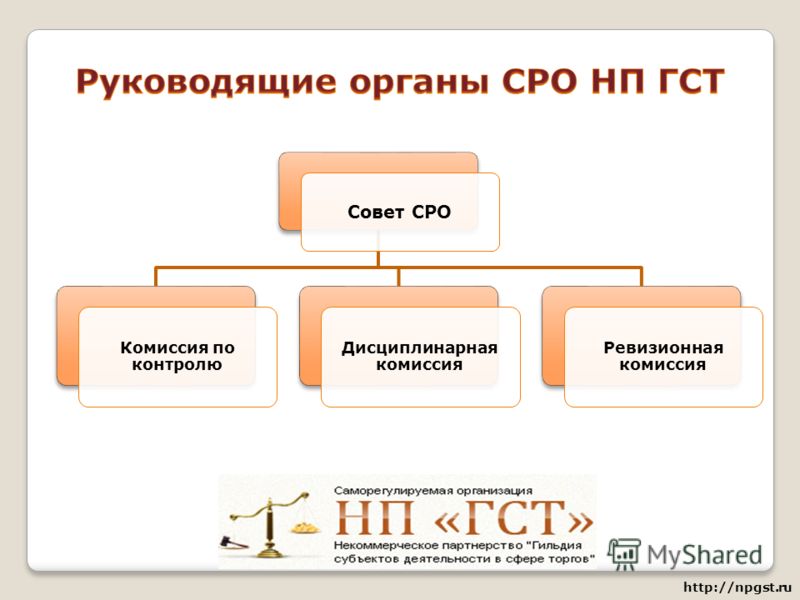 Руководящие органы СРО НП ГСТ

Совет СРО

Комиссия по контролю

Дисциплинарная комиссия

Ревизионная комиссия

Саморегулируемая организация
НП «ГСТ»
Некоммерческое партнерство "Гильдия субъектов деятельности в сфере торгов"

MyShared

http://npgst.ru